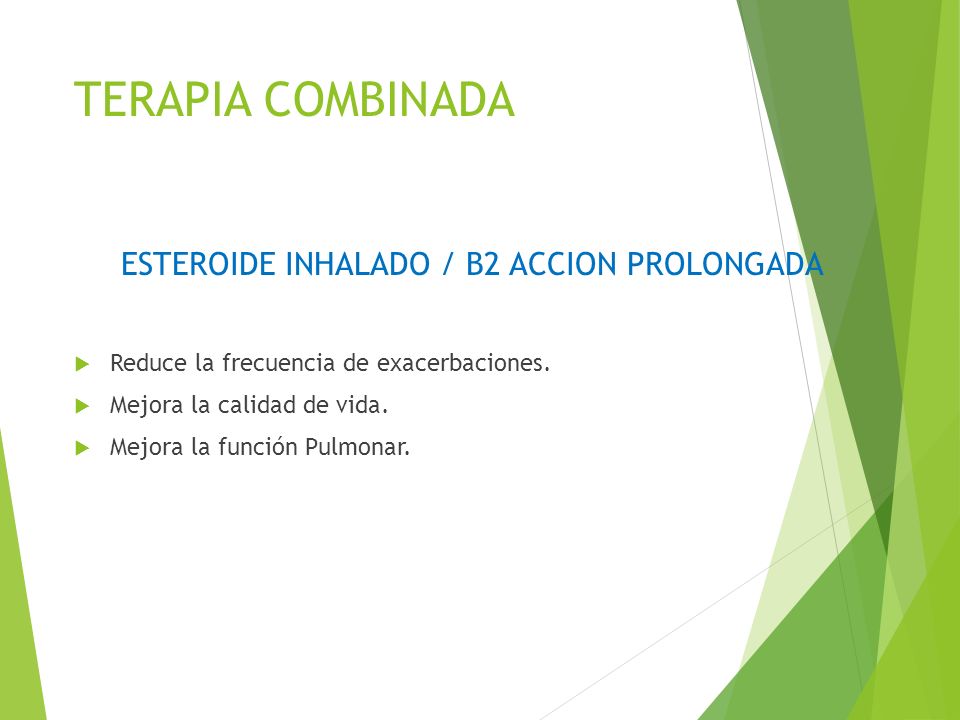 TERAPIA COMBINADA

ESTEROIDE INHALADO / B2 ACCION PROLONGADA

Reduce la frecuencia de exacerbaciones.

Mejora la calidad de vida.

Mejora la función Pulmonar.